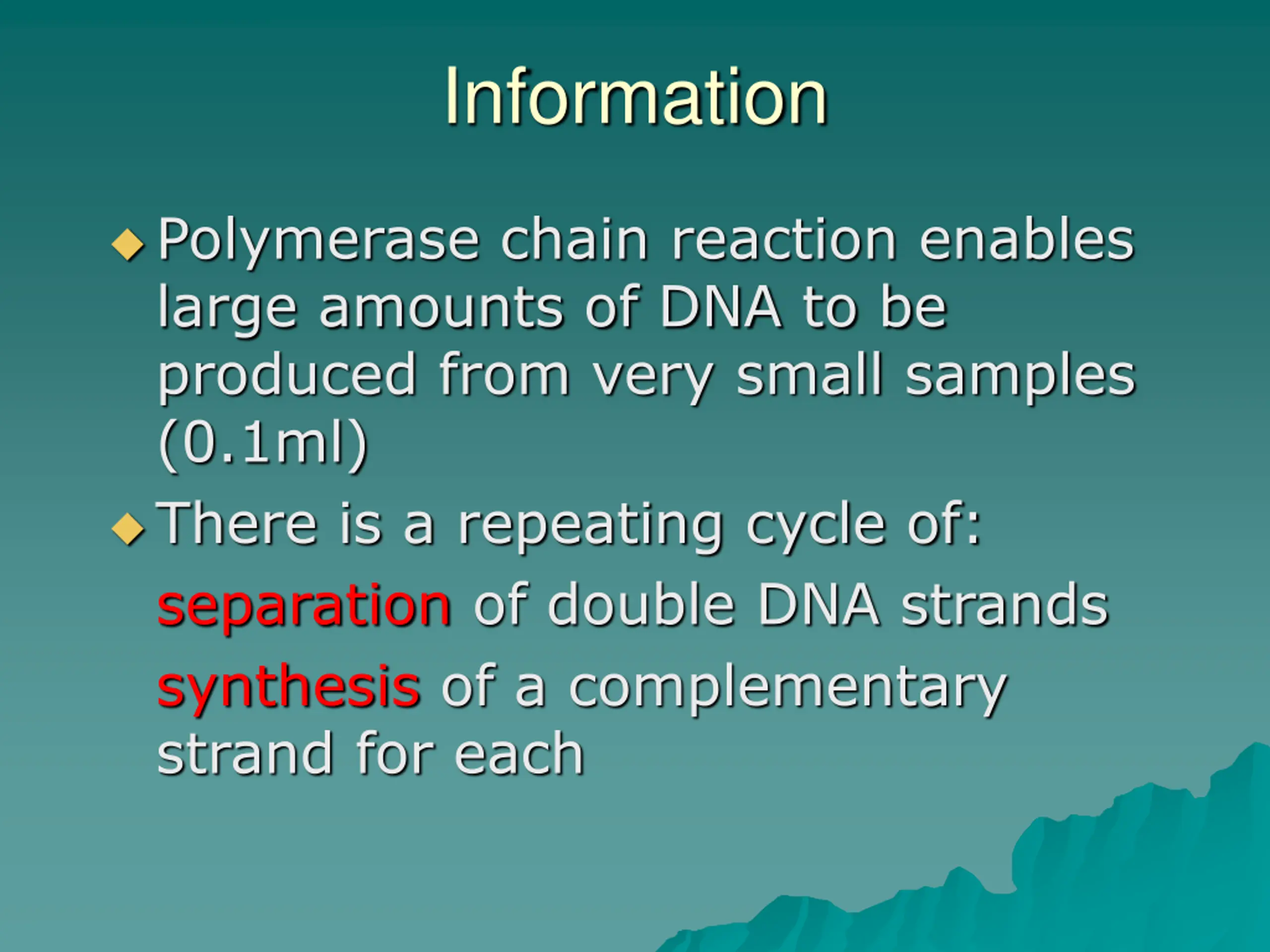 Information

◆ Polymerase chain reaction enables large amounts of DNA to be produced from very small samples (0.1ml)

◆ There is a repeating cycle of:

separation of double DNA strands

synthesis of a complementary strand for each